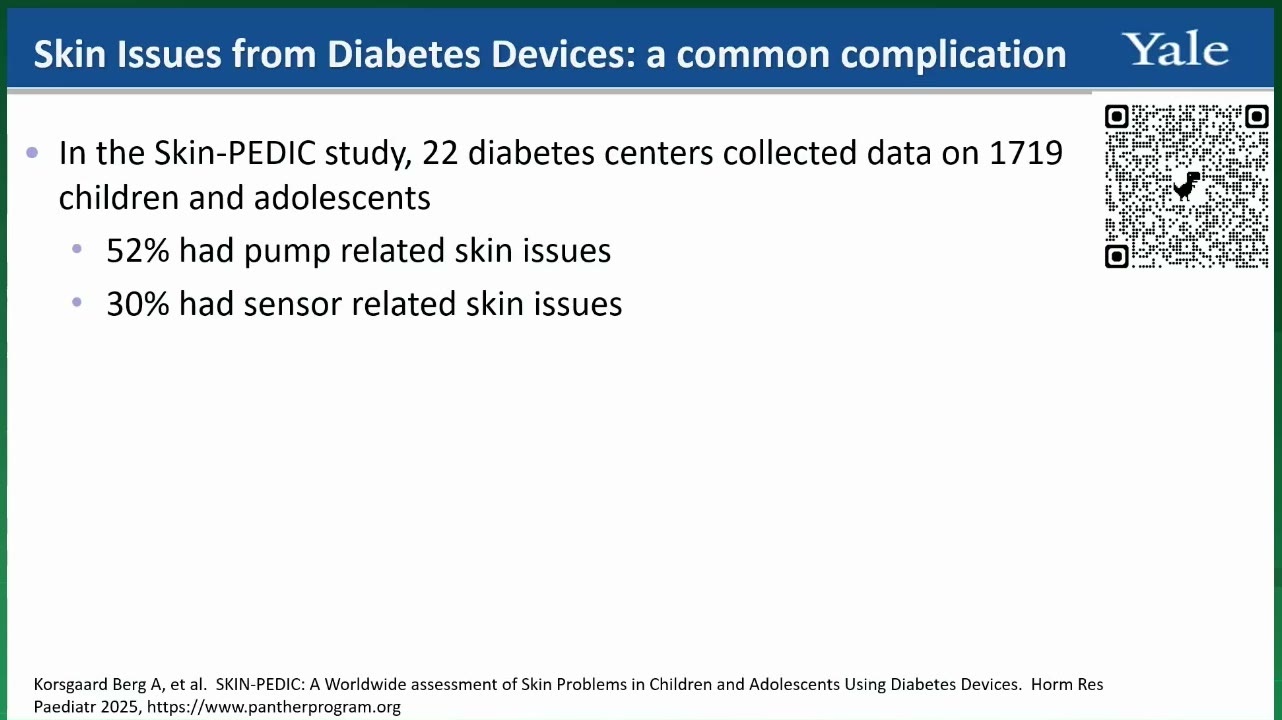 Skin Issues from Diabetes Devices: a common complication

Yale

- In the Skin-PEDIC study, 22 diabetes centers collected data on 1719 children and adolescents
  - 52% had pump related skin issues
  - 30% had sensor related skin issues

Korsgaard Berg A, et al. SKIN-PEDIC: A Worldwide assessment of Skin Problems in Children and Adolescents Using Diabetes Devices. Horm Res Paediatr 2025, https://www.pantherprogram.org